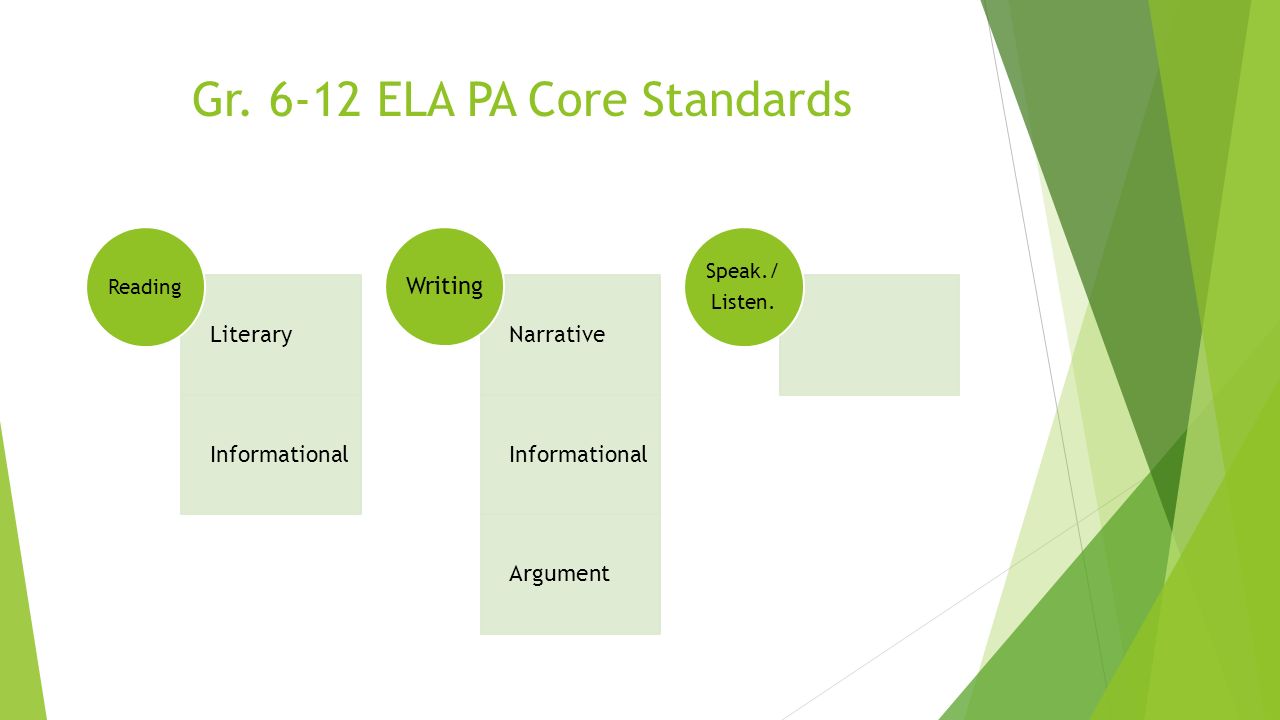 Gr. 6-12 ELA PA Core Standards

Reading

Literary

Informational

Writing

Narrative

Informational

Argument

Speak./
Listen.